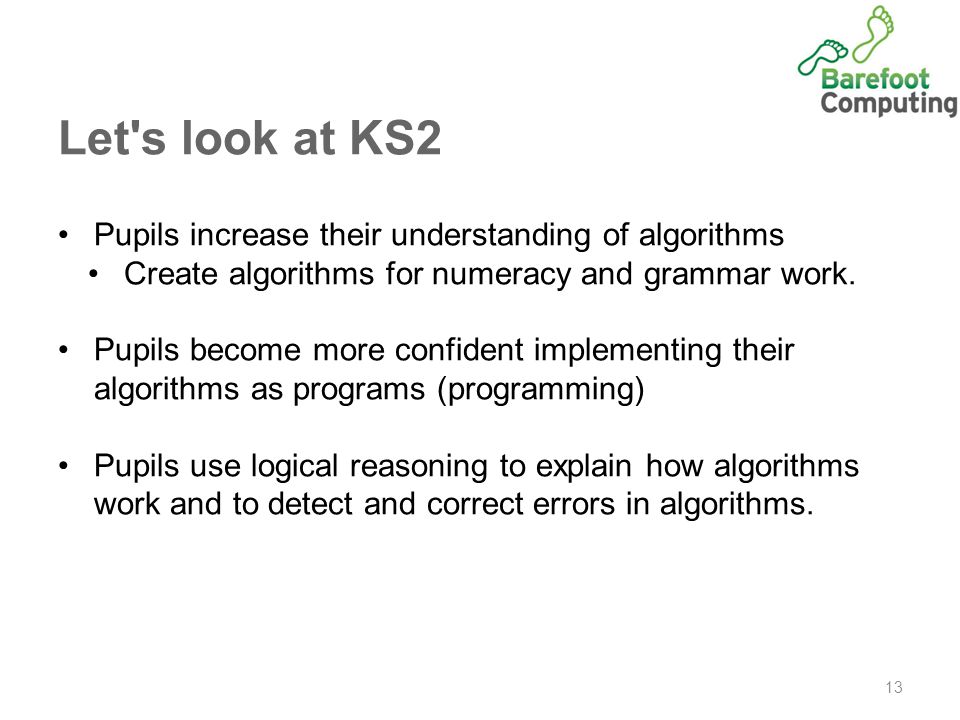 Barefoot Computing

Let's look at KS2

• Pupils increase their understanding of algorithms
  • Create algorithms for numeracy and grammar work.

• Pupils become more confident implementing their algorithms as programs (programming)

• Pupils use logical reasoning to explain how algorithms work and to detect and correct errors in algorithms.

13